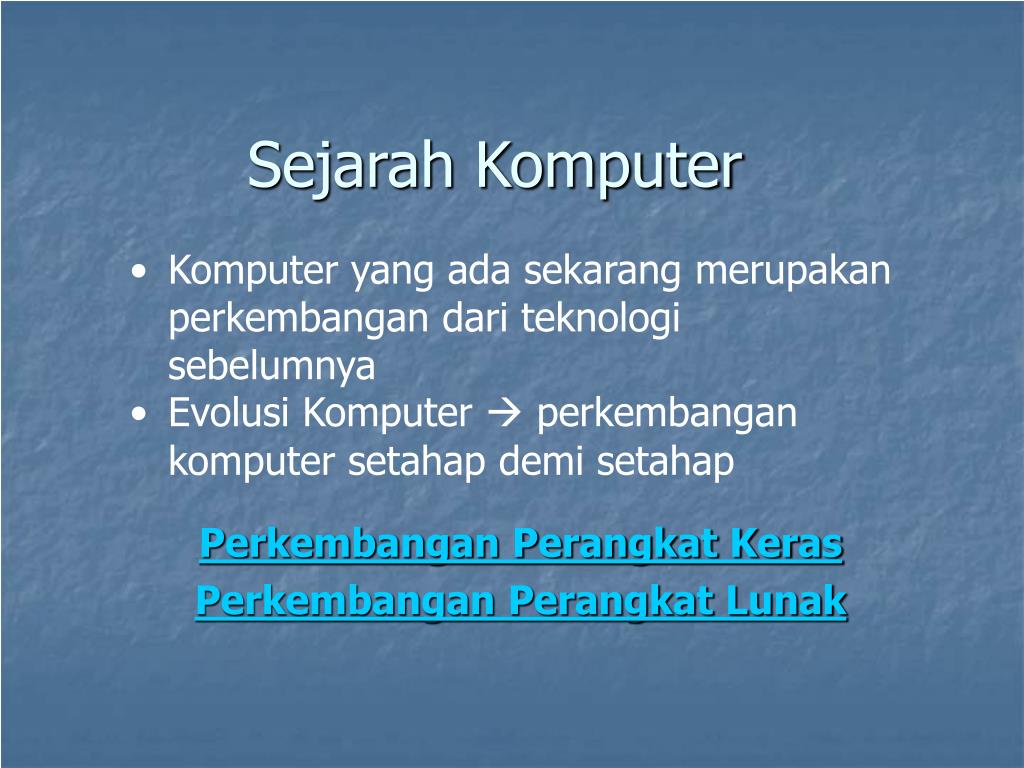 Sejarah Komputer

• Komputer yang ada sekarang merupakan perkembangan dari teknologi sebelumnya
• Evolusi Komputer → perkembangan komputer setahap demi setahap

Perkembangan Perangkat Keras
Perkembangan Perangkat Lunak